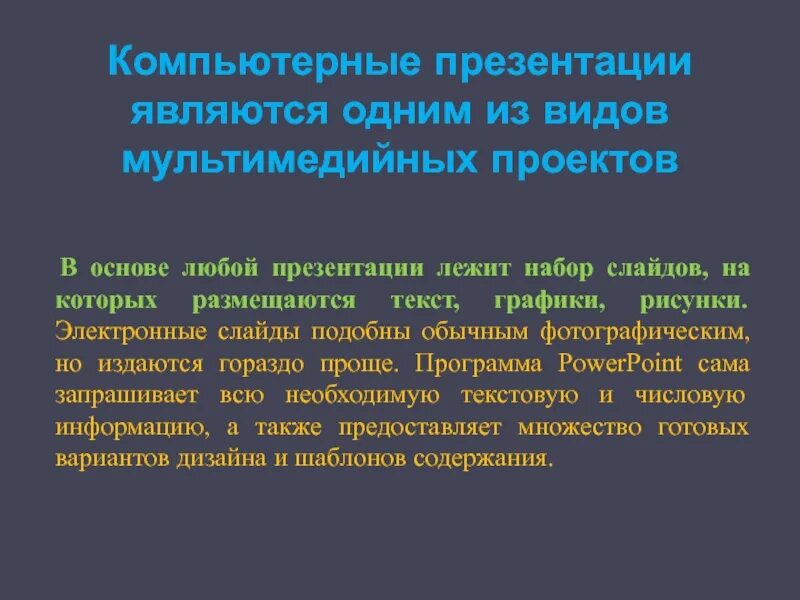 Компьютерные презентации являются одним из видов мультимедийных проектов

В основе любой презентации лежит набор слайдов, на которых размещаются текст, графики, рисунки. Электронные слайды подобны обычным фотографическим, но издаются гораздо проще. Программа PowerPoint сама запрашивает всю необходимую текстовую и числовую информацию, а также предоставляет множество готовых вариантов дизайна и шаблонов содержания.